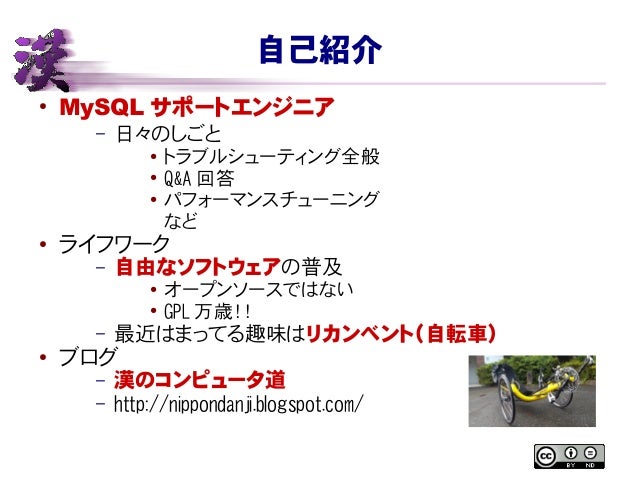 漢

自己紹介

• MySQL サポートエンジニア
 – 日々のしごと
  • トラブルシューティング全般
  • Q&A 回答
  • パフォーマンスチューニング など
• ライフワーク
 – 自由なソフトウェアの普及
  • オープンソースではない
  • GPL 万歳!!
 – 最近はまってる趣味はリカンベント(自転車)
• ブログ
 – 漢のコンピュータ道
 – http://nippondanji.blogspot.com/

cc BY ND